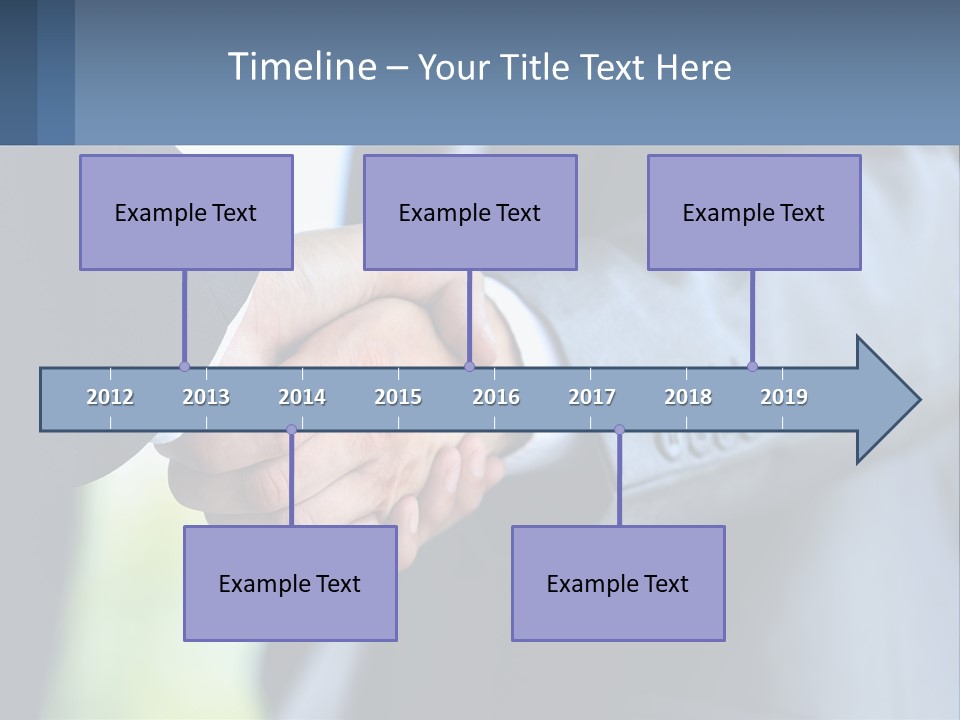 Timeline – Your Title Text Here

Example Text

Example Text

Example Text

2012 2013 2014 2015 2016 2017 2018 2019

Example Text

Example Text